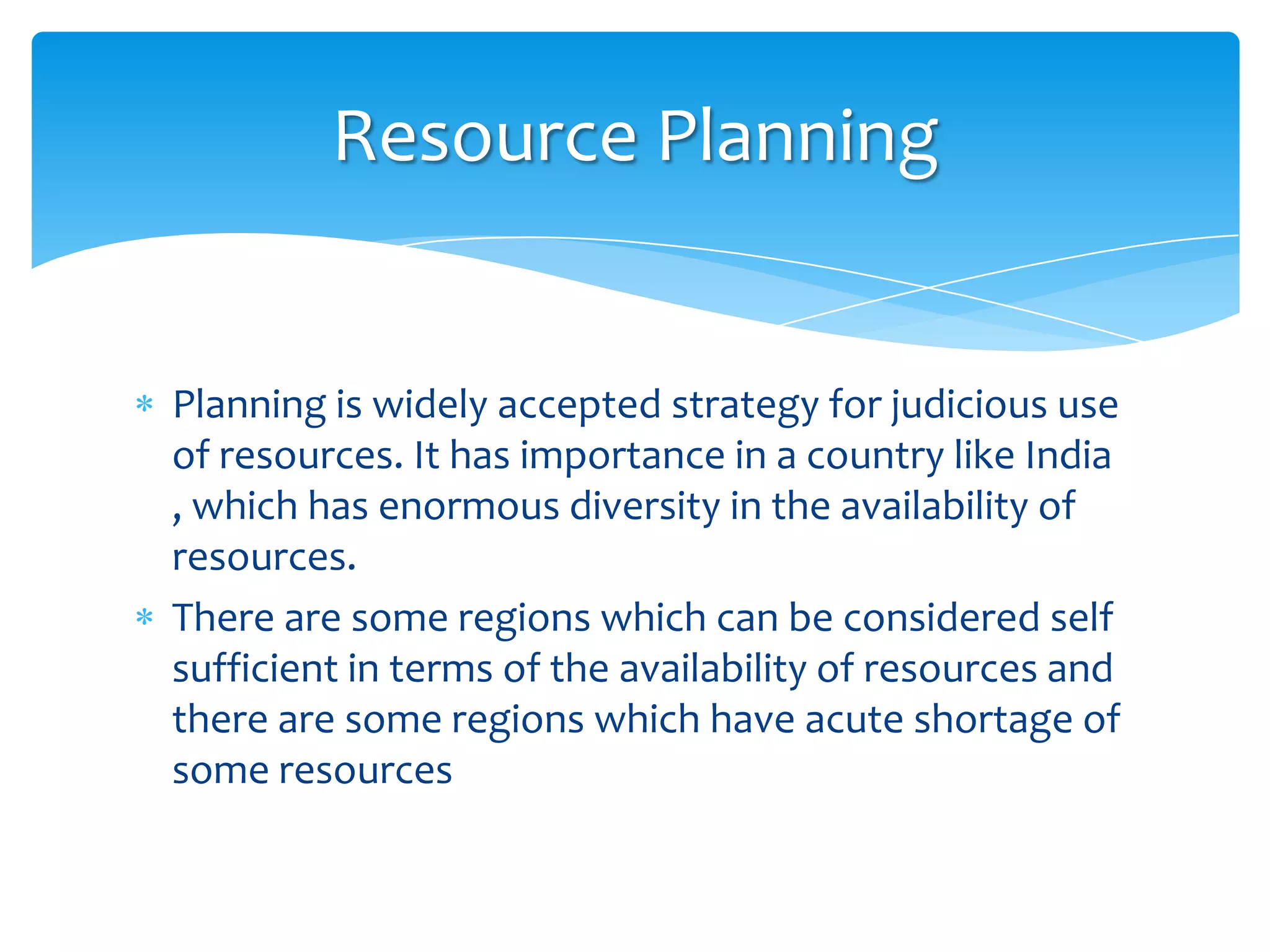 Resource Planning

* Planning is widely accepted strategy for judicious use of resources. It has importance in a country like India , which has enormous diversity in the availability of resources.
* There are some regions which can be considered self sufficient in terms of the availability of resources and there are some regions which have acute shortage of some resources